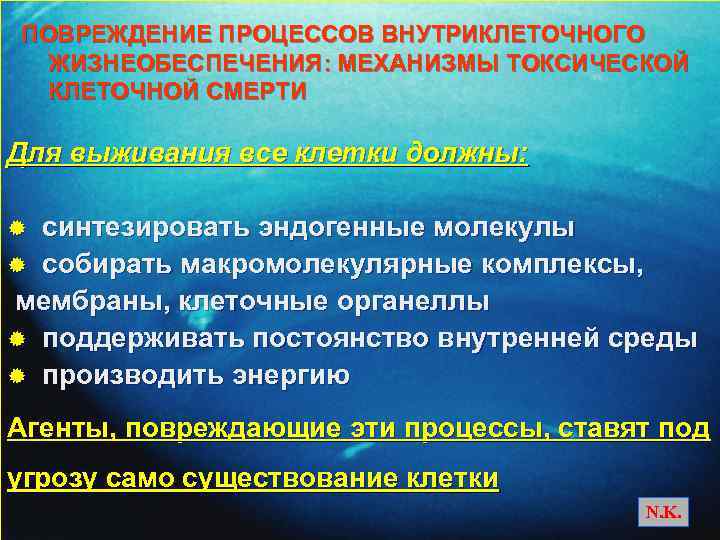 ПОВРЕЖДЕНИЕ ПРОЦЕССОВ ВНУТРИКЛЕТОЧНОГО ЖИЗНЕОБЕСПЕЧЕНИЯ: МЕХАНИЗМЫ ТОКСИЧЕСКОЙ КЛЕТОЧНОЙ СМЕРТИ

Для выживания все клетки должны:

синтезировать эндогенные молекулы
собирать макромолекулярные комплексы, мембраны, клеточные органеллы
поддерживать постоянство внутренней среды
производить энергию

Агенты, повреждающие эти процессы, ставят под угрозу само существование клетки

N.K.